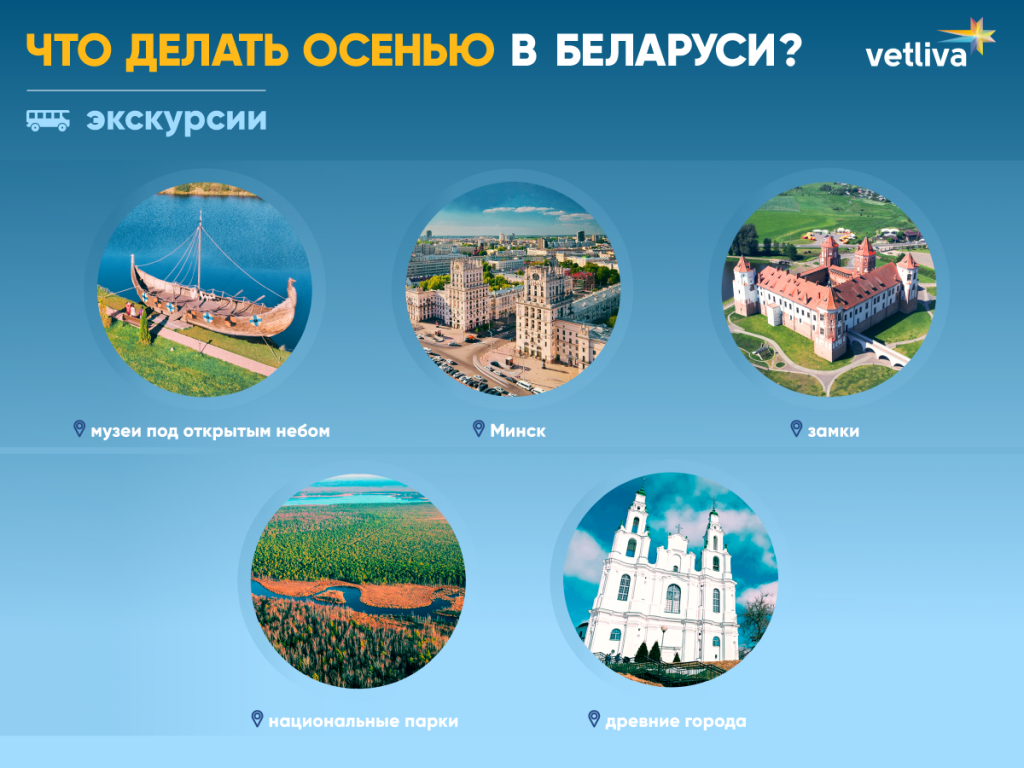 ЧТО ДЕЛАТЬ ОСЕНЬЮ В БЕЛАРУСИ?

vetliva

экскурсии

музеи под открытым небом

Минск

замки

национальные парки

древние города